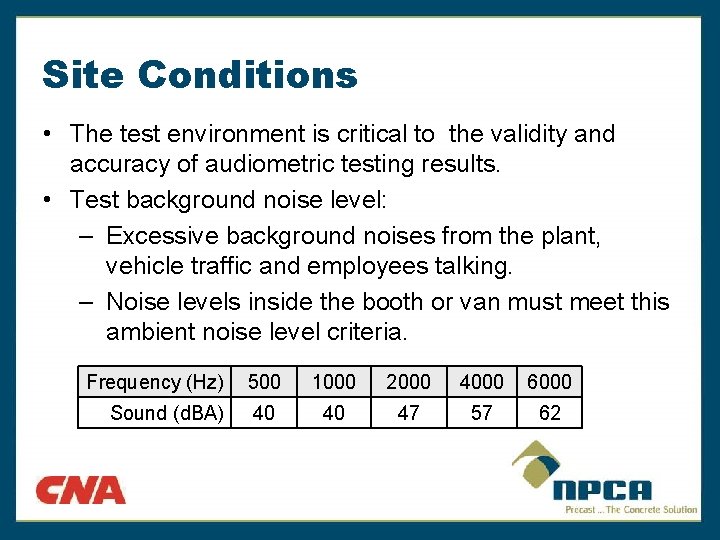 Site Conditions

• The test environment is critical to the validity and accuracy of audiometric testing results.

• Test background noise level:

– Excessive background noises from the plant, vehicle traffic and employees talking.

– Noise levels inside the booth or van must meet this ambient noise level criteria.

| Frequency (Hz) | 500 | 1000 | 2000 | 4000 | 6000 |
|---|---|---|---|---|---|
| Sound (dBA) | 40 | 40 | 47 | 57 | 62 |

CNA

NPCA
Precast ... The Concrete Solution